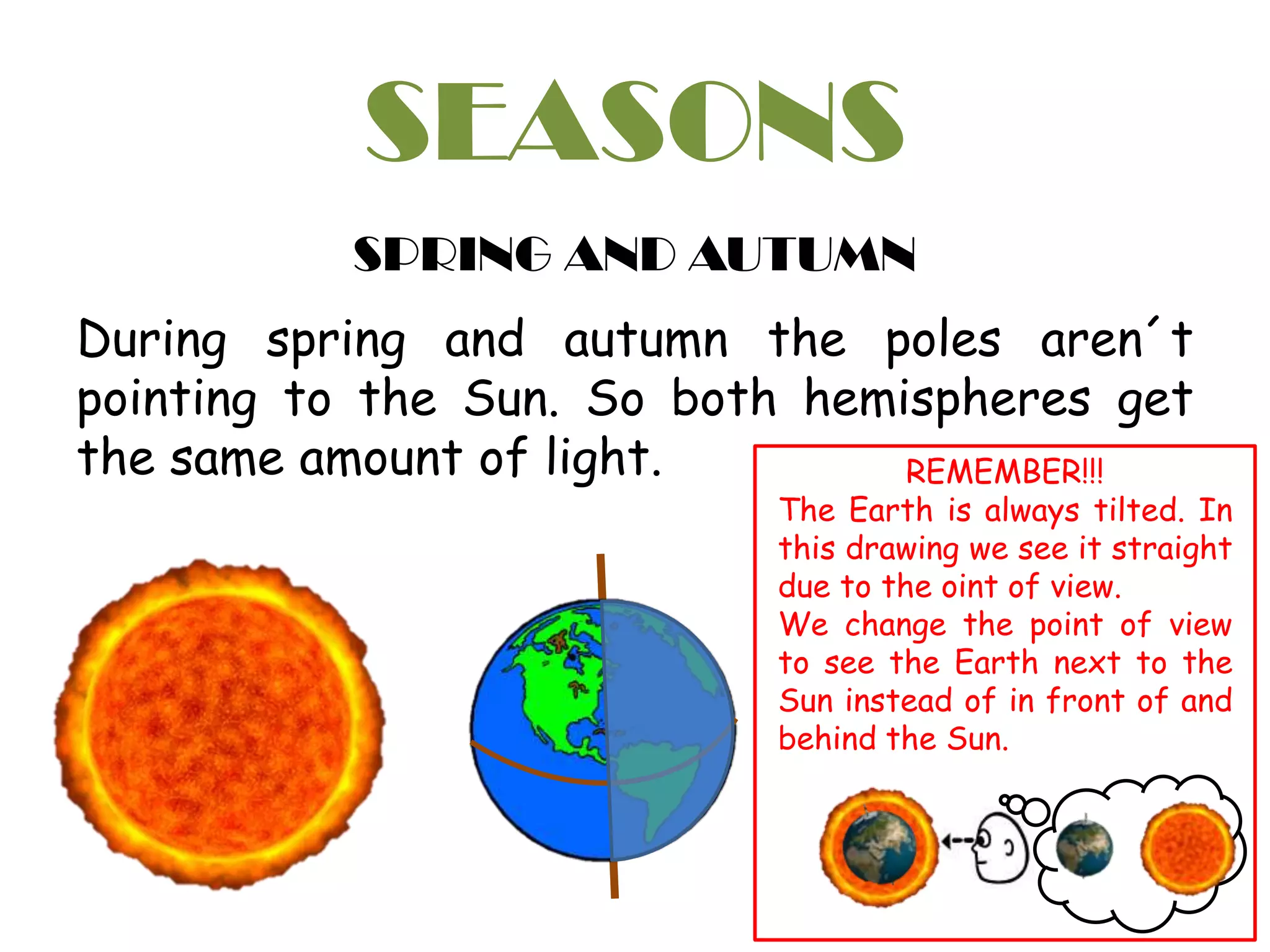 SEASONS

SPRING AND AUTUMN

During spring and autumn the poles aren´t pointing to the Sun. So both hemispheres get the same amount of light.

REMEMBER!!!
The Earth is always tilted. In this drawing we see it straight due to the oint of view.
We change the point of view to see the Earth next to the Sun instead of in front of and behind the Sun.